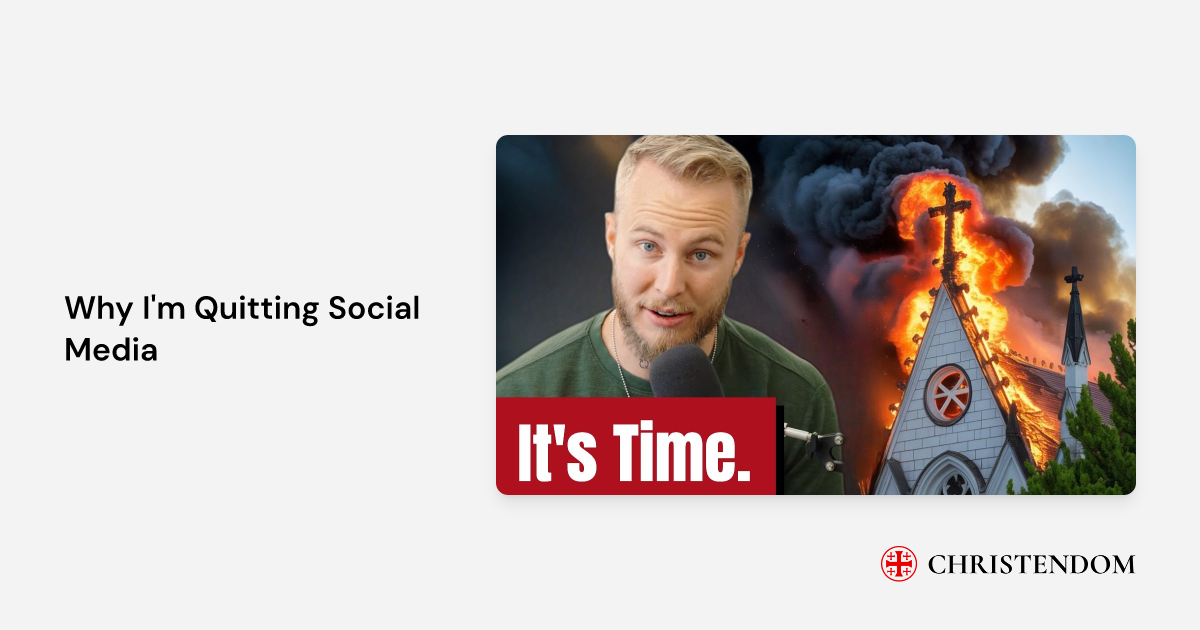 Why I'm Quitting Social Media

It's Time.

CHRISTENDOM